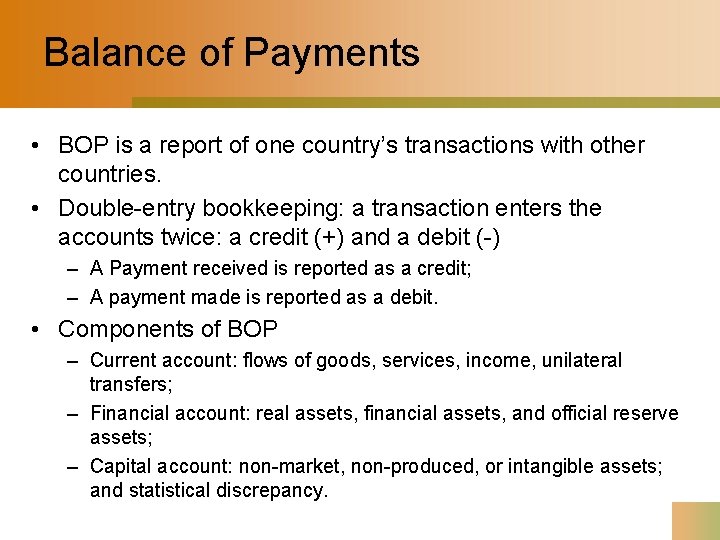 Balance of Payments

• BOP is a report of one country's transactions with other countries.

• Double-entry bookkeeping: a transaction enters the accounts twice: a credit (+) and a debit (-)

– A Payment received is reported as a credit;

– A payment made is reported as a debit.

• Components of BOP

– Current account: flows of goods, services, income, unilateral transfers;

– Financial account: real assets, financial assets, and official reserve assets;

– Capital account: non-market, non-produced, or intangible assets; and statistical discrepancy.